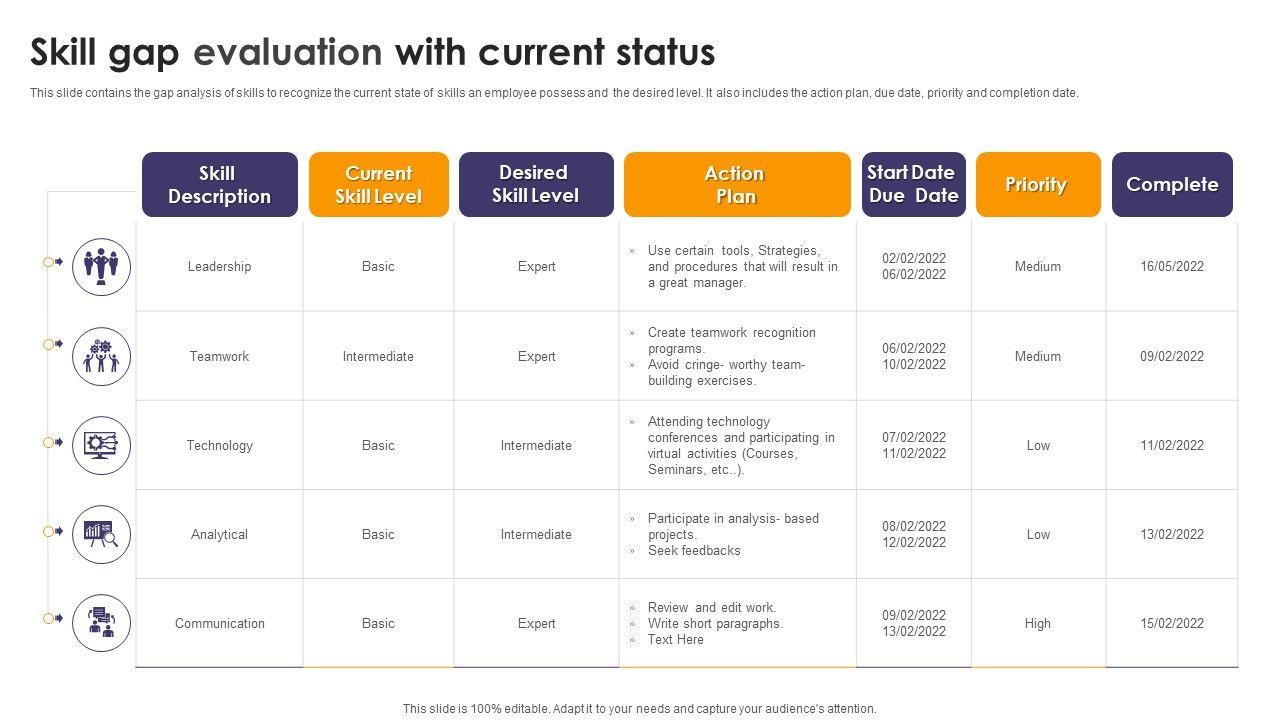 Skill gap evaluation with current status

This slide contains the gap analysis of skills to recognize the current state of skills an employee possess and the desired level. It also includes the action plan, due date, priority and completion date.

| Skill Description | Current Skill Level | Desired Skill Level | Action Plan | Start Date Due Date | Priority | Complete |
|---|---|---|---|---|---|---|
| Leadership | Basic | Expert | » Use certain tools, Strategies, and procedures that will result in a great manager. | 02/02/2022 06/02/2022 | Medium | 16/05/2022 |
| Teamwork | Intermediate | Expert | » Create teamwork recognition programs. » Avoid cringe- worthy team-building exercises. | 06/02/2022 10/02/2022 | Medium | 09/02/2022 |
| Technology | Basic | Intermediate | » Attending technology conferences and participating in virtual activities (Courses, Seminars, etc..). | 07/02/2022 11/02/2022 | Low | 11/02/2022 |
| Analytical | Basic | Intermediate | » Participate in analysis- based projects. » Seek feedbacks | 08/02/2022 12/02/2022 | Low | 13/02/2022 |
| Communication | Basic | Expert | » Review and edit work. » Write short paragraphs. » Text Here | 09/02/2022 13/02/2022 | High | 15/02/2022 |

This slide is 100% editable. Adapt it to your needs and capture your audience's attention.